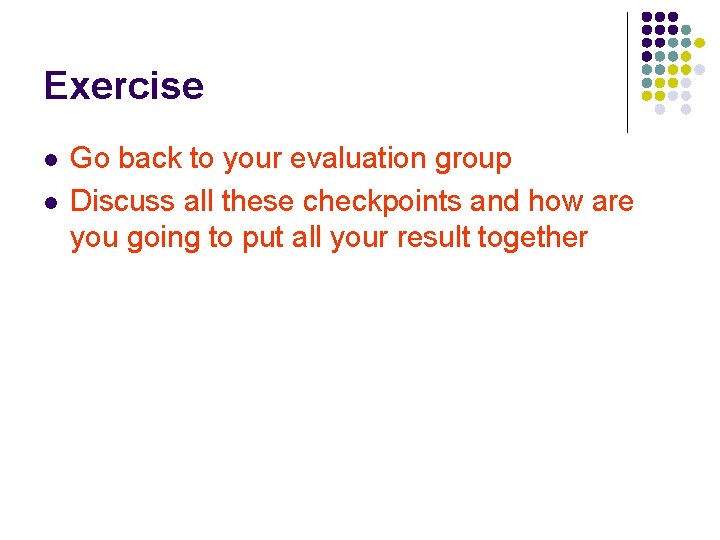 Exercise

- Go back to your evaluation group
- Discuss all these checkpoints and how are you going to put all your result together